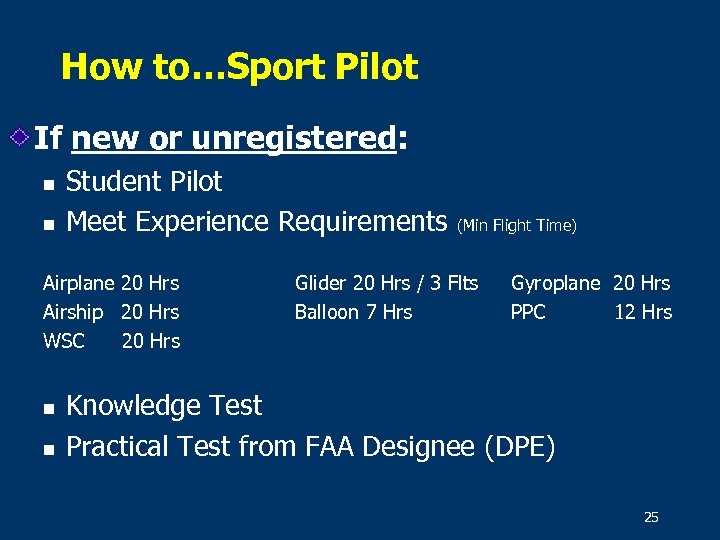 How to…Sport Pilot

If new or unregistered:

Student Pilot

Meet Experience Requirements (Min Flight Time)

Airplane 20 Hrs
Airship 20 Hrs
WSC 20 Hrs

Glider 20 Hrs / 3 Flts
Balloon 7 Hrs

Gyroplane 20 Hrs
PPC 12 Hrs

Knowledge Test

Practical Test from FAA Designee (DPE)

25